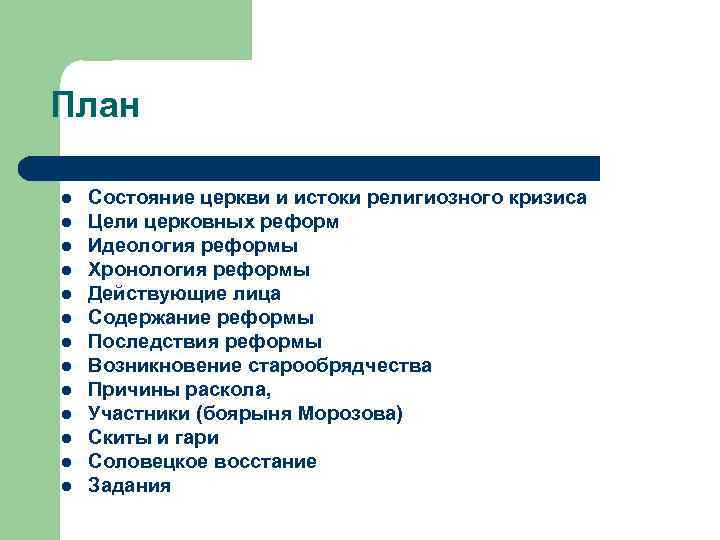 План

- Состояние церкви и истоки религиозного кризиса
- Цели церковных реформ
- Идеология реформы
- Хронология реформы
- Действующие лица
- Содержание реформы
- Последствия реформы
- Возникновение старообрядчества
- Причины раскола,
- Участники (боярыня Морозова)
- Скиты и гари
- Соловецкое восстание
- Задания